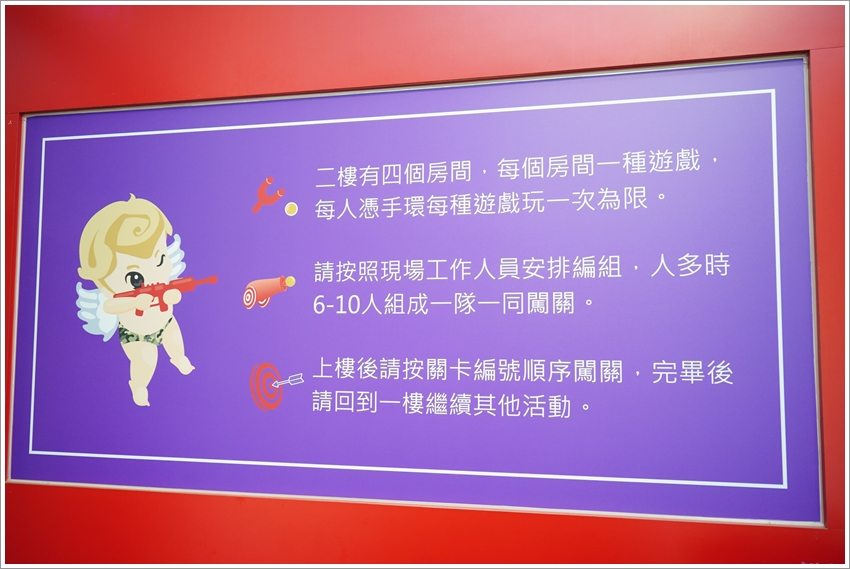 二樓有四個房間，每個房間一種遊戲，每人憑手環每種遊戲玩一次為限。

請按照現場工作人員安排編組，人多時6-10人組成一隊一同闖關。

上樓後請按關卡編號順序闖關，完畢後請回到一樓繼續其他活動。